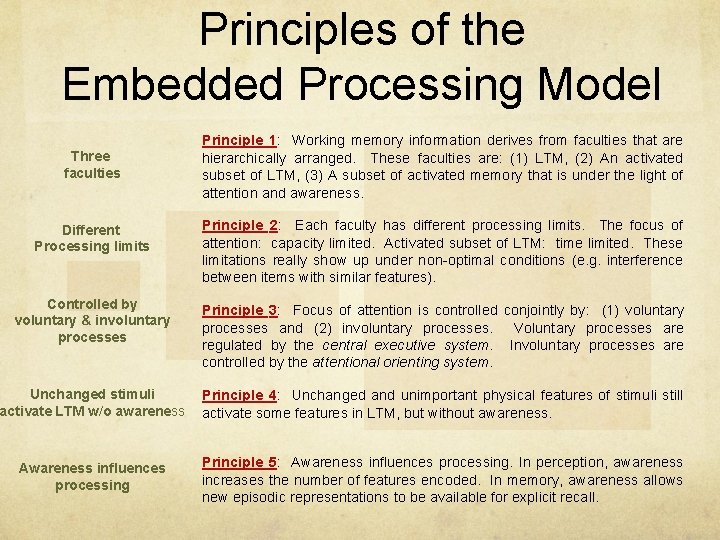 Principles of the Embedded Processing Model

Three faculties

Principle 1: Working memory information derives from faculties that are hierarchically arranged. These faculties are: (1) LTM, (2) An activated subset of LTM, (3) A subset of activated memory that is under the light of attention and awareness.

Different Processing limits

Principle 2: Each faculty has different processing limits. The focus of attention: capacity limited. Activated subset of LTM: time limited. These limitations really show up under non-optimal conditions (e.g. interference between items with similar features).

Controlled by voluntary & involuntary processes

Principle 3: Focus of attention is controlled conjointly by: (1) voluntary processes and (2) involuntary processes. Voluntary processes are regulated by the central executive system. Involuntary processes are controlled by the attentional orienting system.

Unchanged stimuli activate LTM w/o awareness

Principle 4: Unchanged and unimportant physical features of stimuli still activate some features in LTM, but without awareness.

Awareness influences processing

Principle 5: Awareness influences processing. In perception, awareness increases the number of features encoded. In memory, awareness allows new episodic representations to be available for explicit recall.